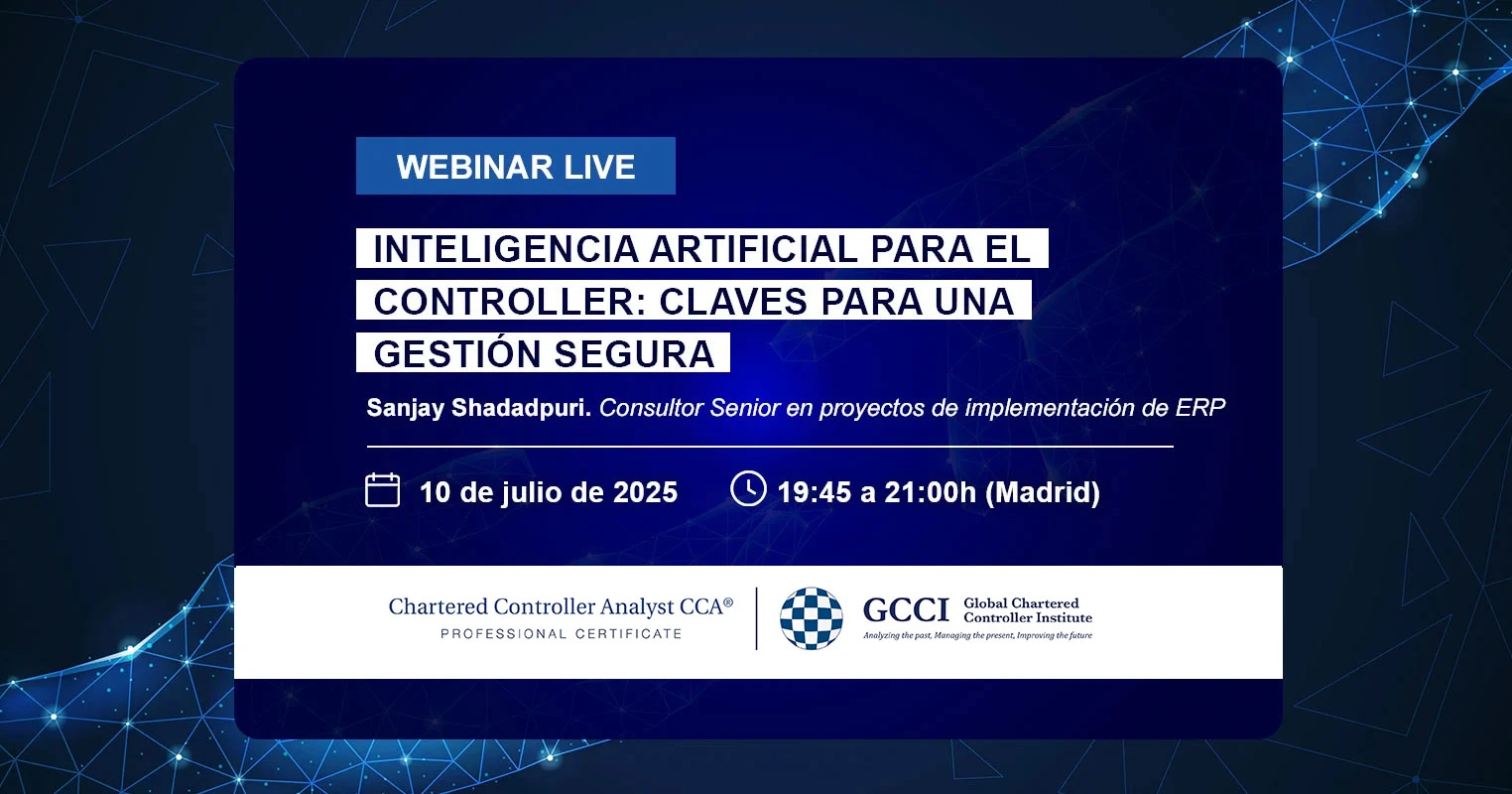 WEBINAR LIVE

INTELIGENCIA ARTIFICIAL PARA EL CONTROLLER: CLAVES PARA UNA GESTIÓN SEGURA

Sanjay Shadadpuri. Consultor Senior en proyectos de implementación de ERP

10 de julio de 2025

19:45 a 21:00h (Madrid)

Chartered Controller Analyst CCA®
PROFESSIONAL CERTIFICATE

GCCI Global Chartered Controller Institute
Analyzing the past, Managing the present, Improving the future